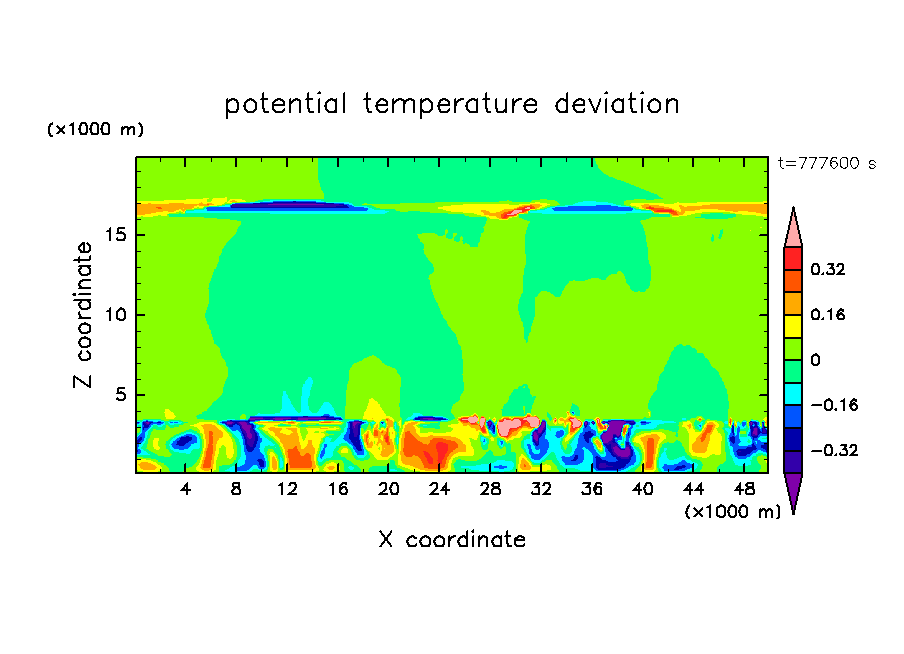 potential temperature deviation

(×1000 m)

t=777600 s

Z coordinate

15
10
5

4 8 12 16 20 24 28 32 36 40 44 48

(×1000 m)

X coordinate

0.32
0.16
0
−0.16
−0.32